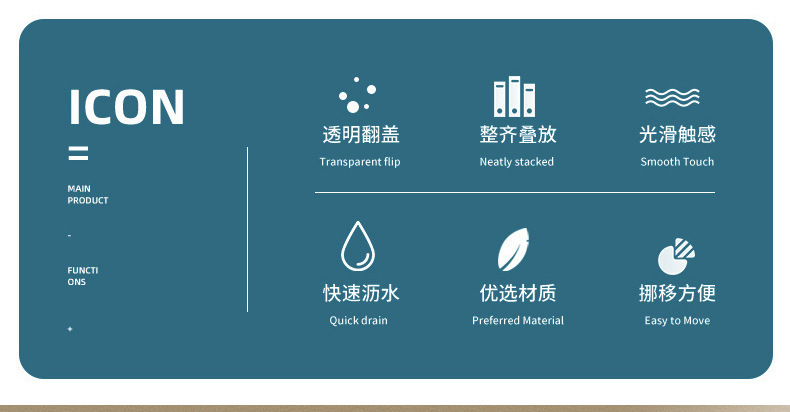 ICON

=

MAIN
PRODUCT

-

FUNCTI
ONS

+

透明翻盖
Transparent flip

整齐叠放
Neatly stacked

光滑触感
Smooth Touch

快速沥水
Quick drain

优选材质
Preferred Material

挪移方便
Easy to Move